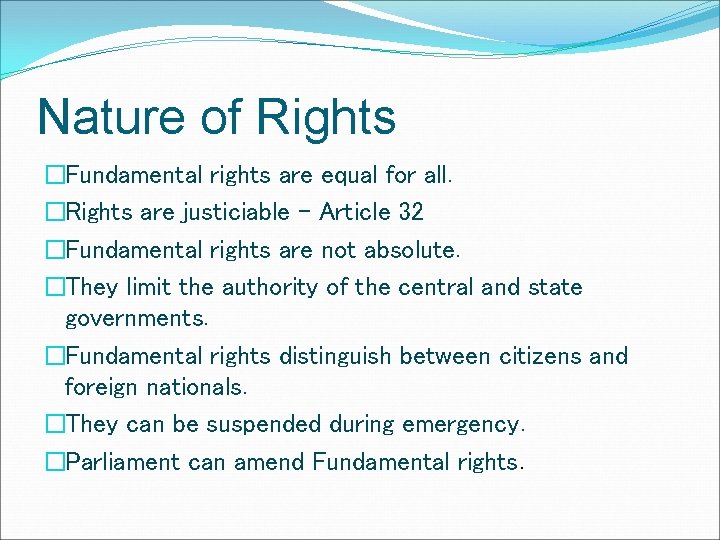 Nature of Rights

□Fundamental rights are equal for all.

□Rights are justiciable – Article 32

□Fundamental rights are not absolute.

□They limit the authority of the central and state governments.

□Fundamental rights distinguish between citizens and foreign nationals.

□They can be suspended during emergency.

□Parliament can amend Fundamental rights.